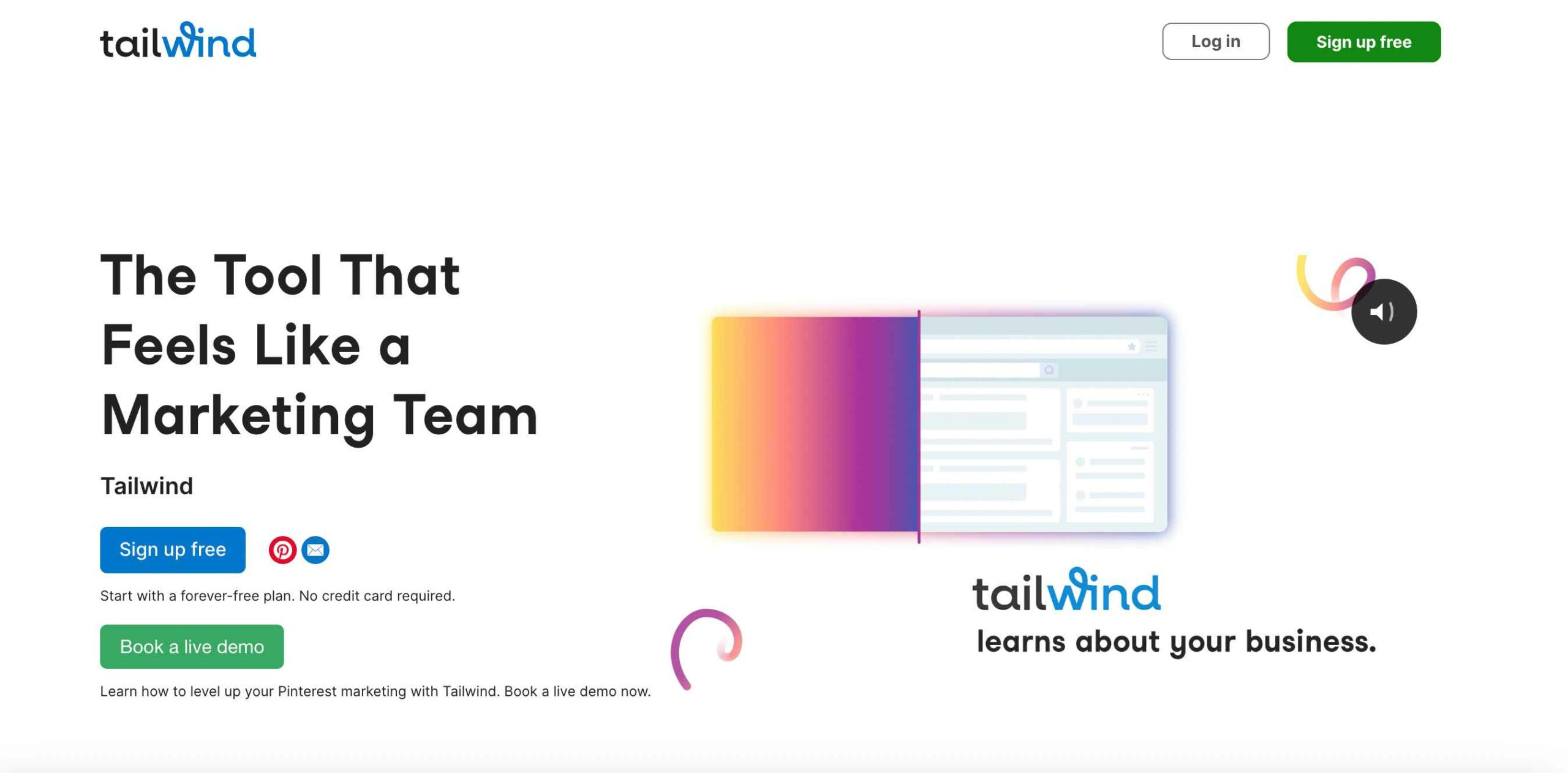 tailwind

Log in

Sign up free

The Tool That Feels Like a Marketing Team

Tailwind

Sign up free

Start with a forever-free plan. No credit card required.

Book a live demo

Learn how to level up your Pinterest marketing with Tailwind. Book a live demo now.

tailwind
learns about your business.